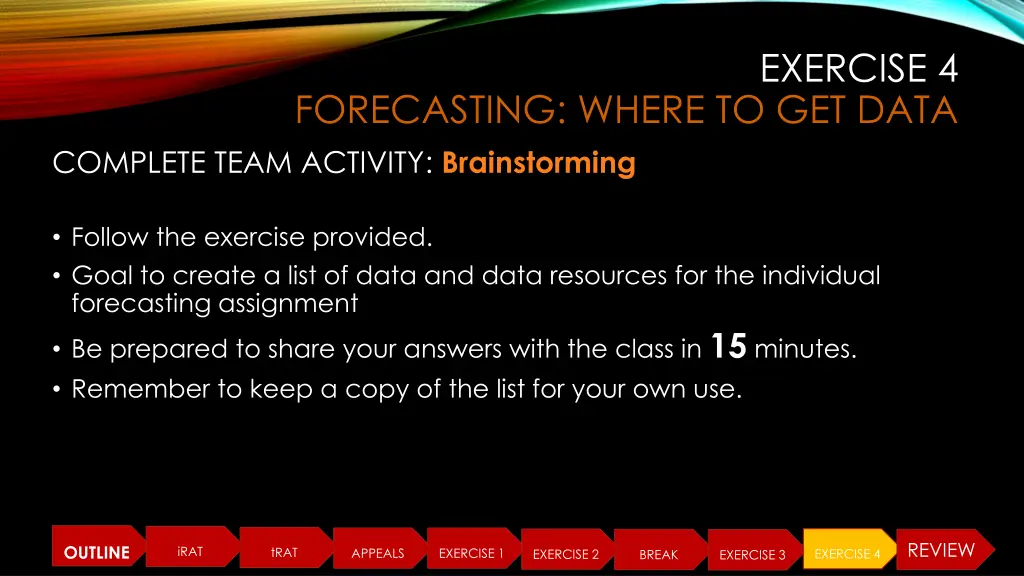 EXERCISE 4
FORECASTING: WHERE TO GET DATA

COMPLETE TEAM ACTIVITY: Brainstorming

• Follow the exercise provided.
• Goal to create a list of data and data resources for the individual forecasting assignment
• Be prepared to share your answers with the class in 15 minutes.
• Remember to keep a copy of the list for your own use.

OUTLINE iRAT tRAT APPEALS EXERCISE 1 EXERCISE 2 BREAK EXERCISE 3 EXERCISE 4 REVIEW